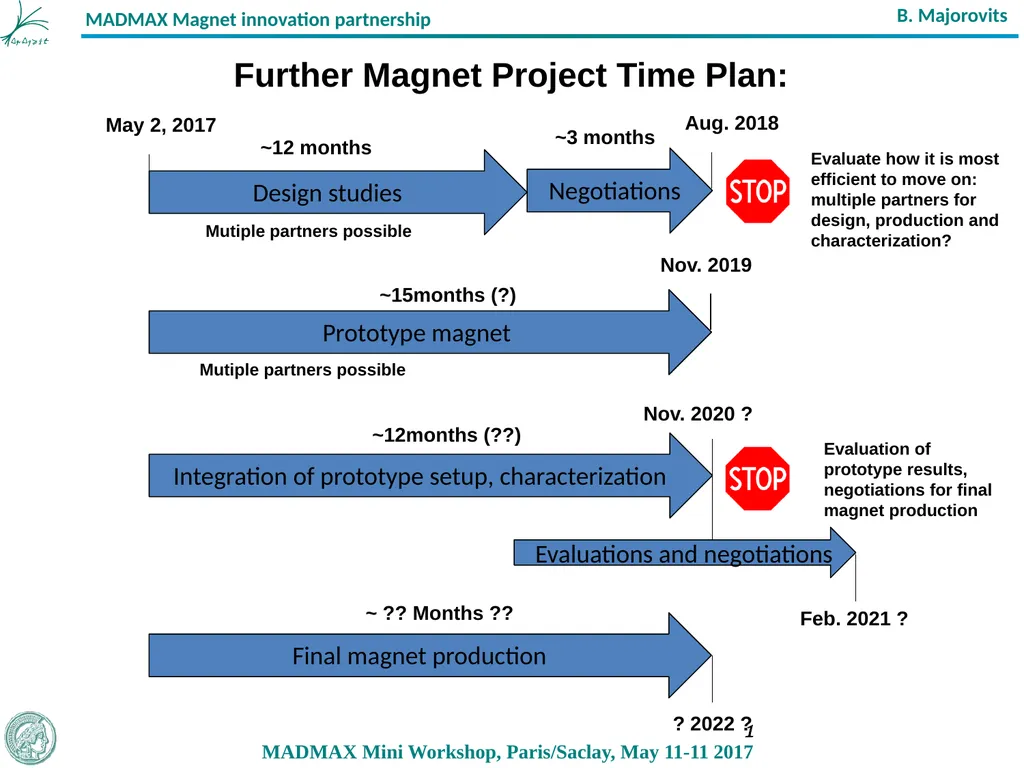 MADMAX Magnet innovation partnership

B. Majorovits

Further Magnet Project Time Plan:

May 2, 2017

~12 months

~3 months

Aug. 2018

Design studies

Negotiations

STOP

Evaluate how it is most efficient to move on: multiple partners for design, production and characterization?

Mutiple partners possible

Nov. 2019

~15months (?)

Prototype magnet

Mutiple partners possible

Nov. 2020 ?

~12months (??)

Integration of prototype setup, characterization

STOP

Evaluation of prototype results, negotiations for final magnet production

Evaluations and negotiations

~ ?? Months ??

Feb. 2021 ?

Final magnet production

? 2022 ?

1

MADMAX Mini Workshop, Paris/Saclay, May 11-11 2017